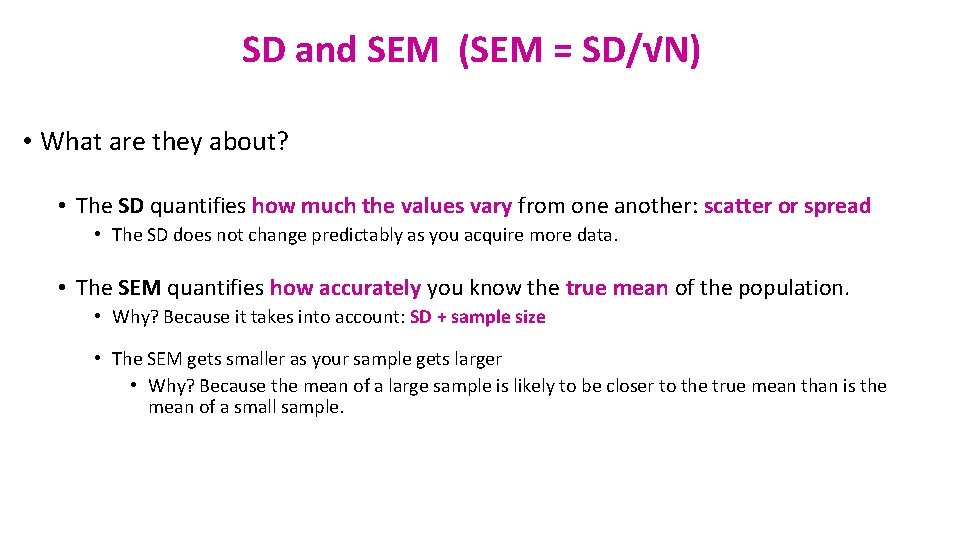 SD and SEM (SEM = SD/√N)

• What are they about?

• The SD quantifies how much the values vary from one another: scatter or spread

• The SD does not change predictably as you acquire more data.

• The SEM quantifies how accurately you know the true mean of the population.

• Why? Because it takes into account: SD + sample size

• The SEM gets smaller as your sample gets larger

• Why? Because the mean of a large sample is likely to be closer to the true mean than is the mean of a small sample.